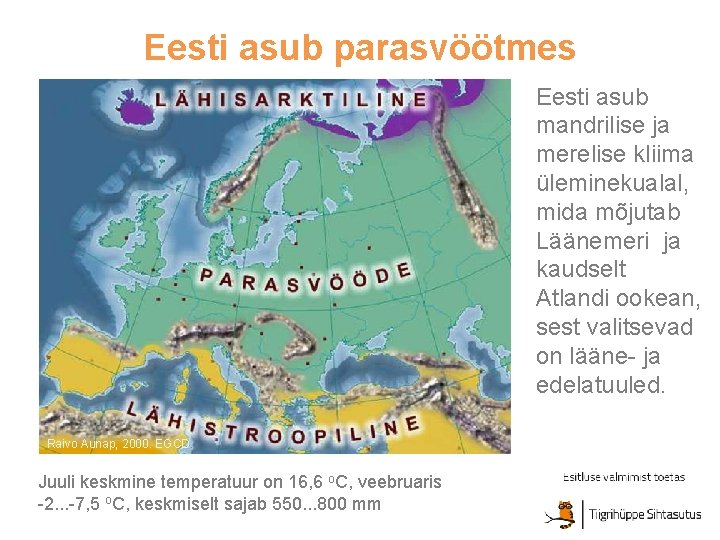 Eesti asub parasvöötmes

LÄHISARKTILINE

PARASVÖÖDE

LÄHISTROOPILINE

Raivo Aunap, 2000. EGCD

Eesti asub mandrilise ja merelise kliima üleminekualal, mida mõjutab Läänemeri ja kaudselt Atlandi ookean, sest valitsevad on lääne- ja edelatuuled.

Juuli keskmine temperatuur on 16,6 $^{o}$C, veebruaris -2...-7,5 $^{o}$C, keskmiselt sajab 550...800 mm

Esitluse valmimist toetas

Tiigrihüppe Sihtasutus